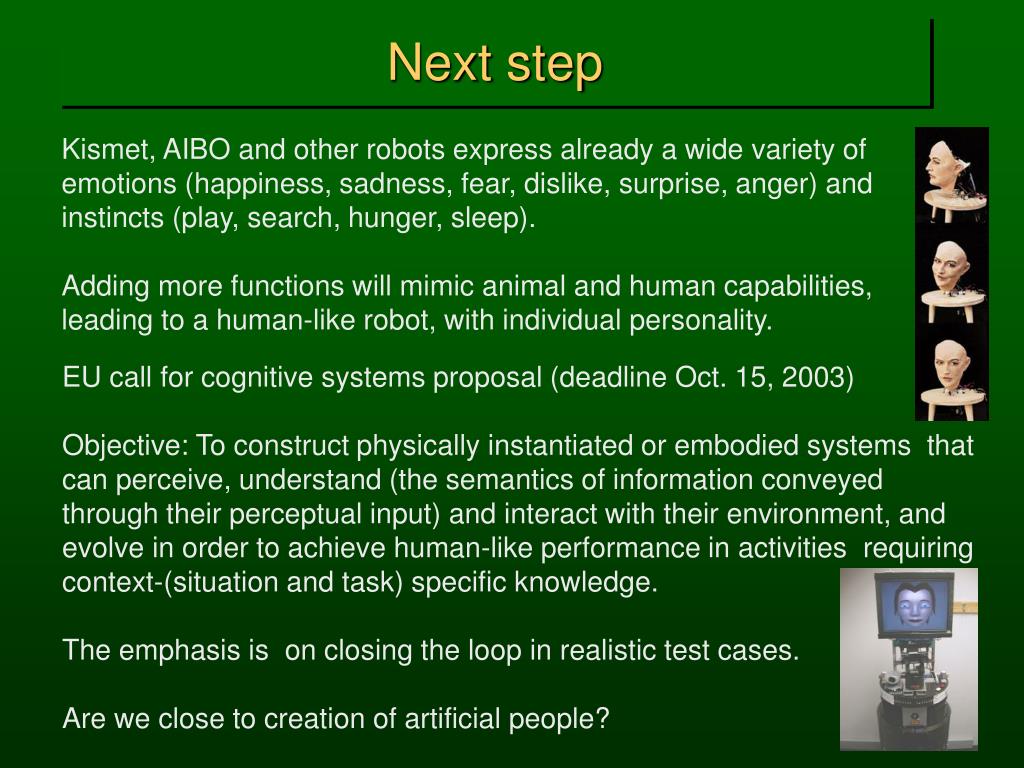 Next step

Kismet, AIBO and other robots express already a wide variety of emotions (happiness, sadness, fear, dislike, surprise, anger) and instincts (play, search, hunger, sleep).

Adding more functions will mimic animal and human capabilities, leading to a human-like robot, with individual personality.

EU call for cognitive systems proposal (deadline Oct. 15, 2003)

Objective: To construct physically instantiated or embodied systems that can perceive, understand (the semantics of information conveyed through their perceptual input) and interact with their environment, and evolve in order to achieve human-like performance in activities requiring context-(situation and task) specific knowledge.

The emphasis is on closing the loop in realistic test cases.

Are we close to creation of artificial people?